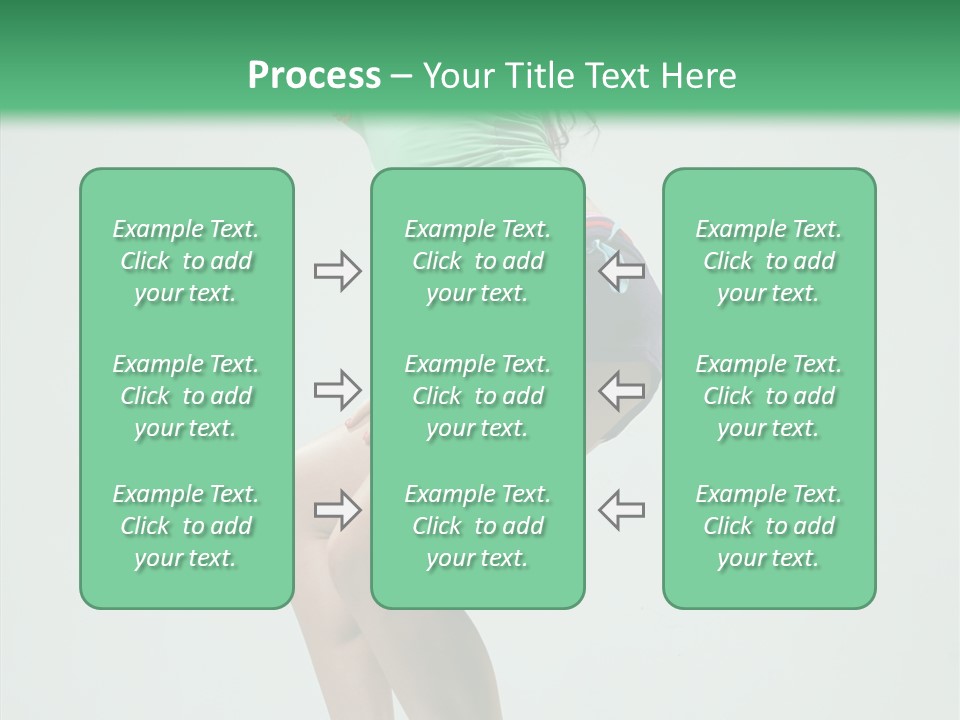 Process – Your Title Text Here

Example Text. Click to add your text.

Example Text. Click to add your text.

Example Text. Click to add your text.

Example Text. Click to add your text.

Example Text. Click to add your text.

Example Text. Click to add your text.

Example Text. Click to add your text.

Example Text. Click to add your text.

Example Text. Click to add your text.